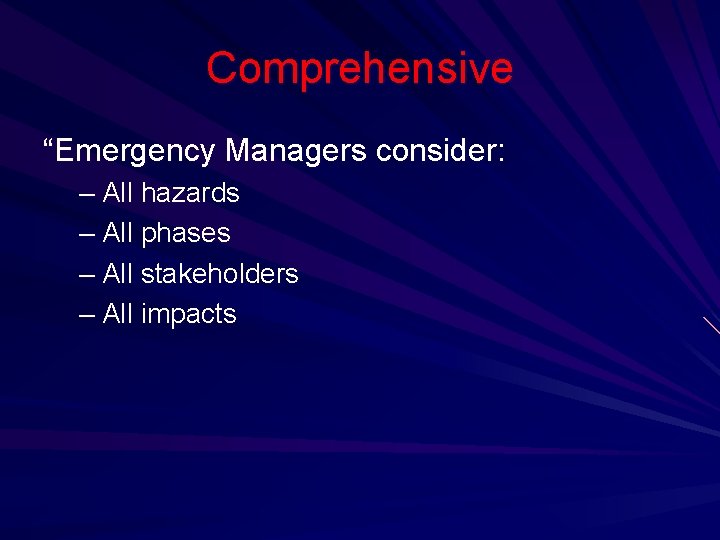 Comprehensive

“Emergency Managers consider:

– All hazards
– All phases
– All stakeholders
– All impacts